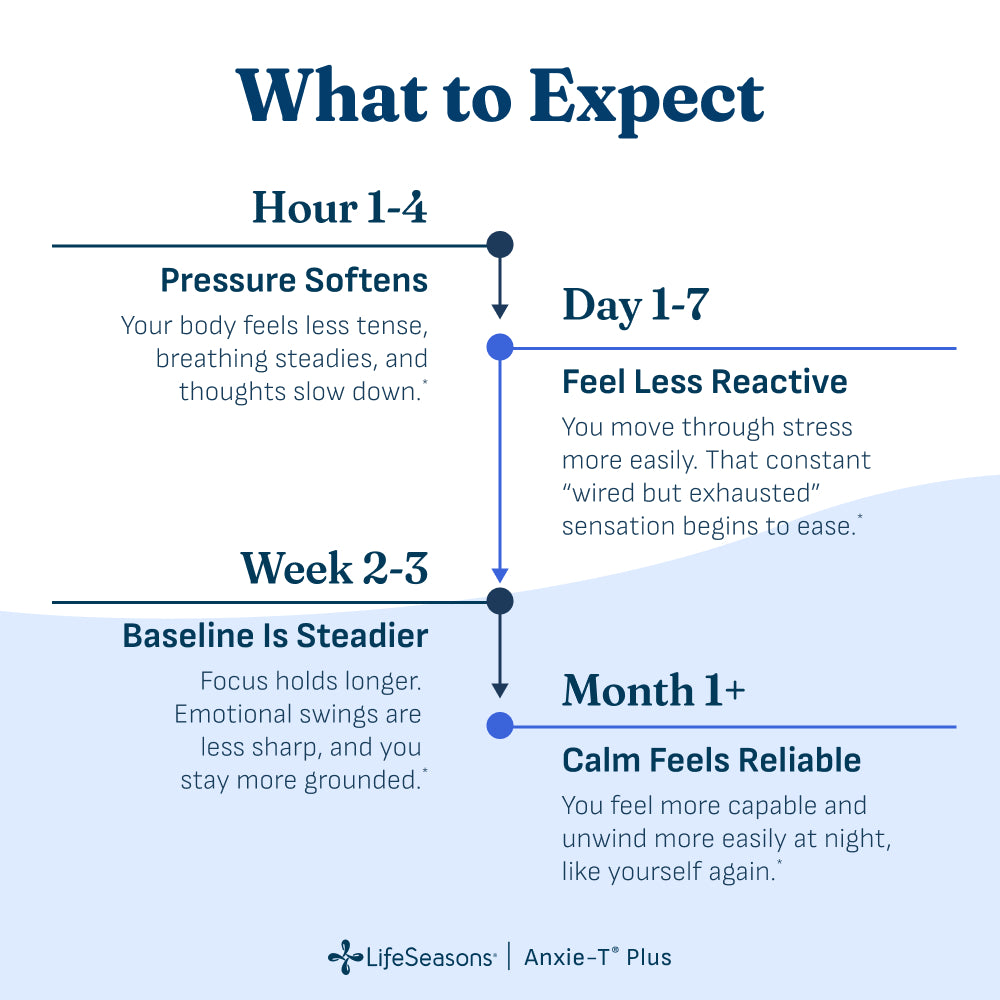 What to Expect

Hour 1-4

Pressure Softens

Your body feels less tense, breathing steadies, and thoughts slow down.*

Day 1-7

Feel Less Reactive

You move through stress more easily. That constant "wired but exhausted" sensation begins to ease.*

Week 2-3

Baseline Is Steadier

Focus holds longer. Emotional swings are less sharp, and you stay more grounded.*

Month 1+

Calm Feels Reliable

You feel more capable and unwind more easily at night, like yourself again.*

LifeSeasons® | Anxie-T® Plus